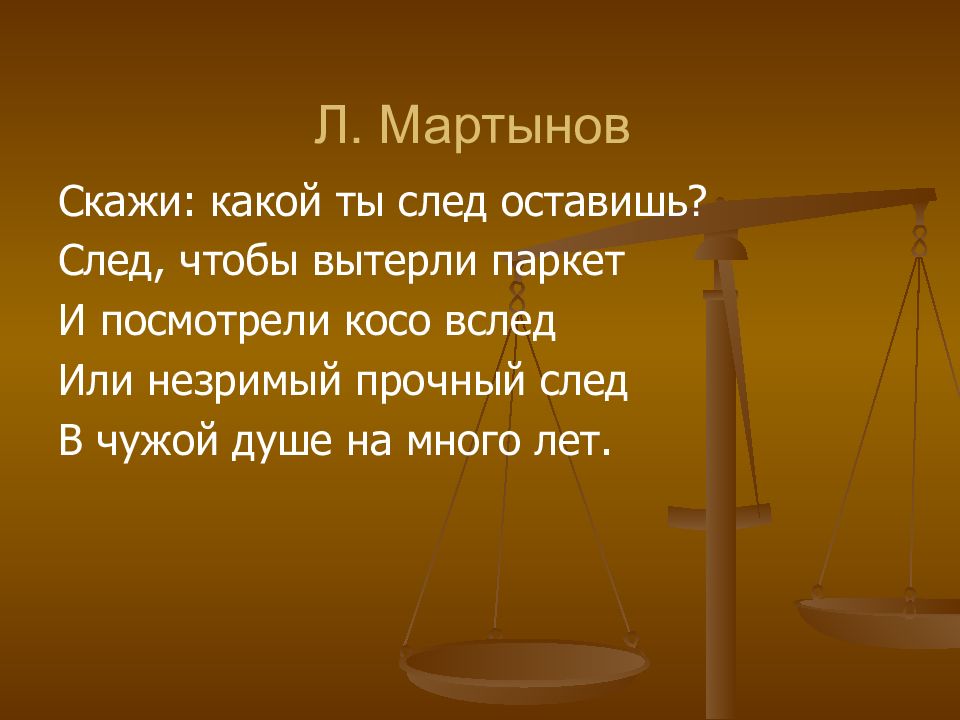 Л. Мартынов

Скажи: какой ты след оставишь?
След, чтобы вытерли паркет
И посмотрели косо вслед
Или незримый прочный след
В чужой душе на много лет.